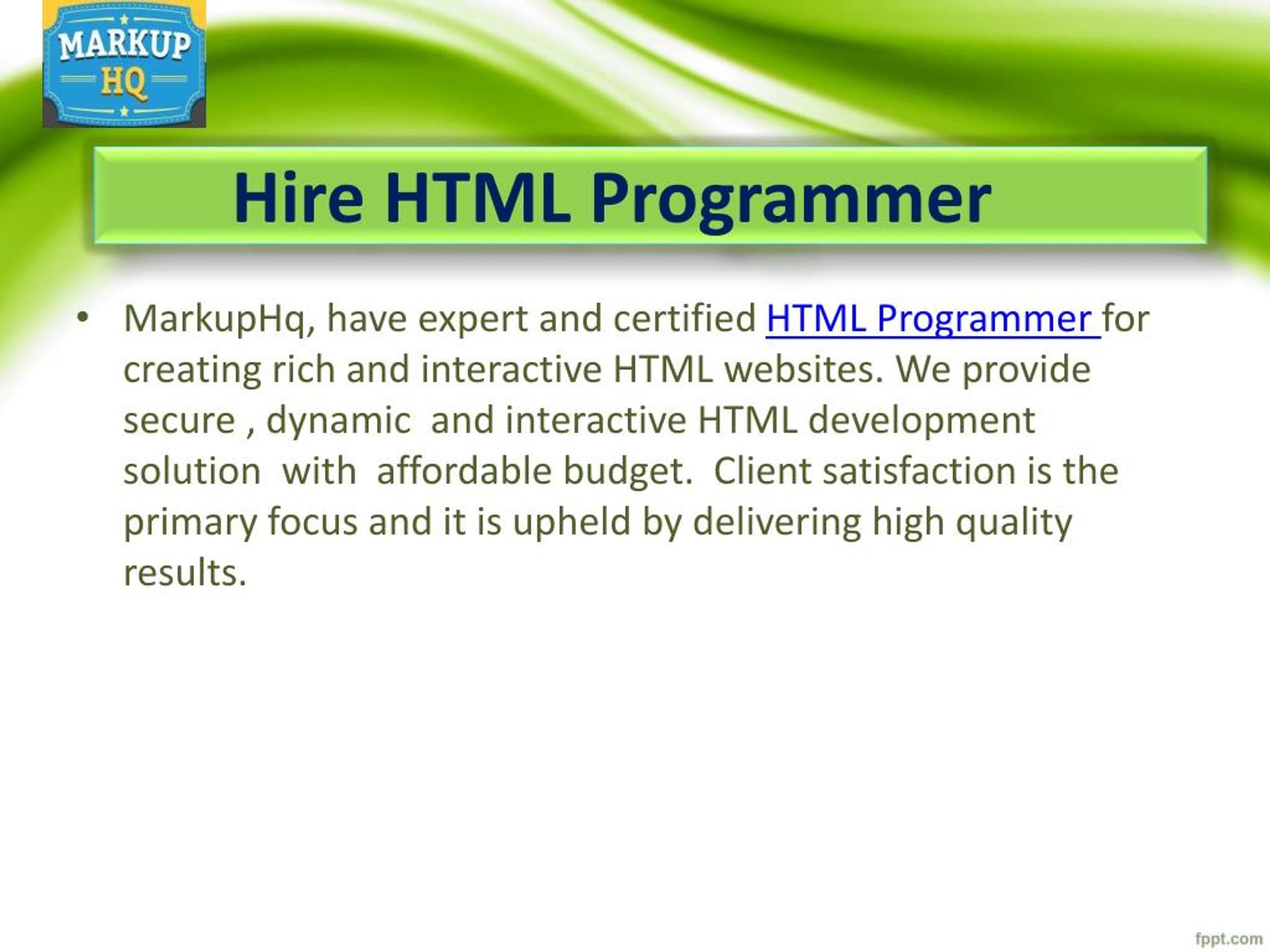 MARKUP HQ

Hire HTML Programmer

• MarkupHq, have expert and certified HTML Programmer for creating rich and interactive HTML websites. We provide secure , dynamic and interactive HTML development solution with affordable budget. Client satisfaction is the primary focus and it is upheld by delivering high quality results.

fppt.com